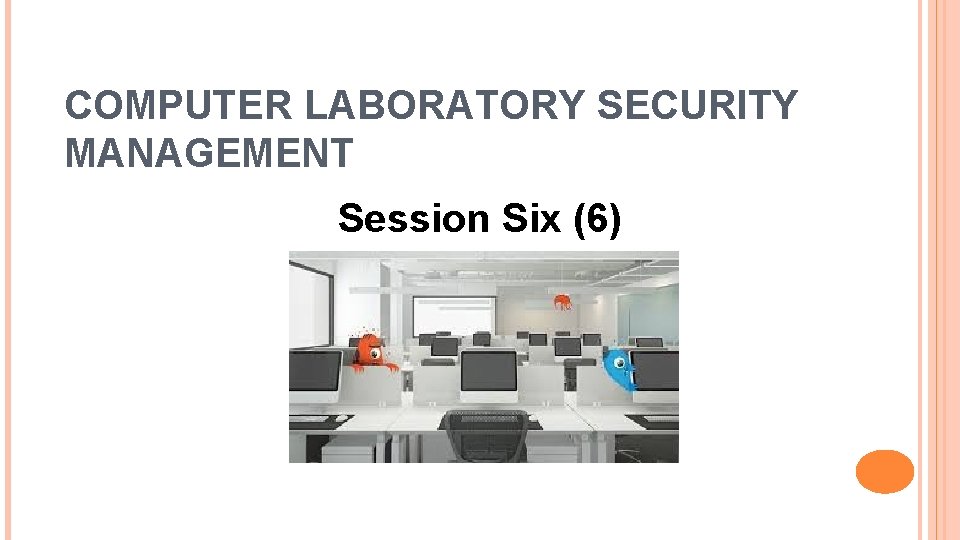 COMPUTER LABORATORY SECURITY MANAGEMENT

Session Six (6)